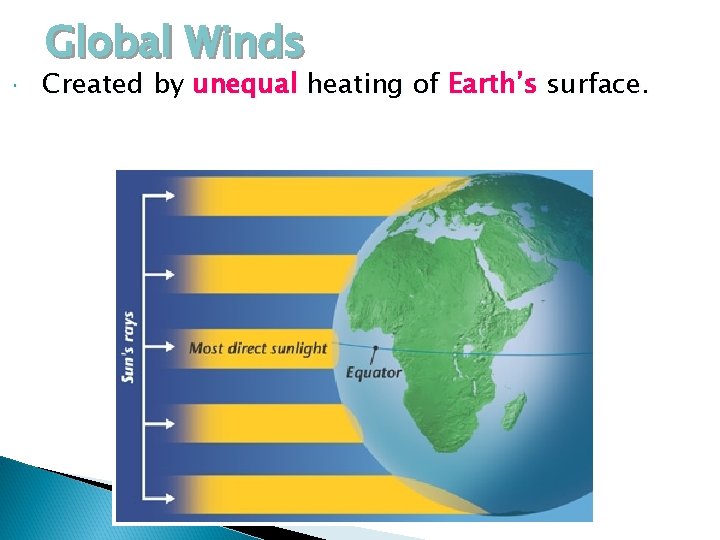 Global Winds

Created by unequal heating of Earth's surface.

Sun's rays

Most direct sunlight

Equator